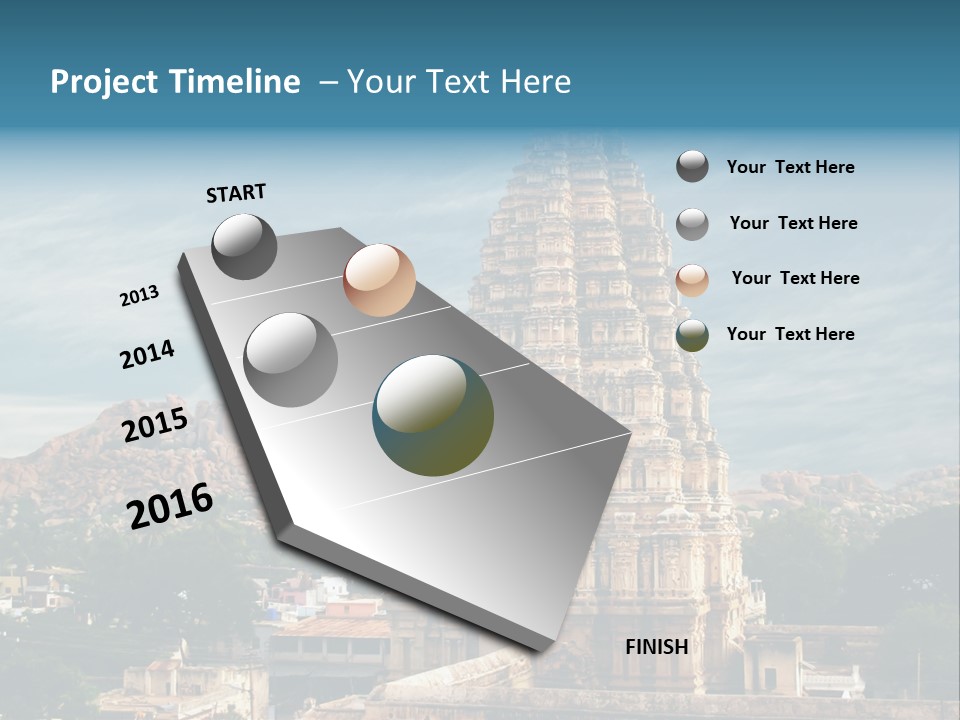 Project Timeline – Your Text Here

START

2013

2014

2015

2016

FINISH

Your Text Here

Your Text Here

Your Text Here

Your Text Here